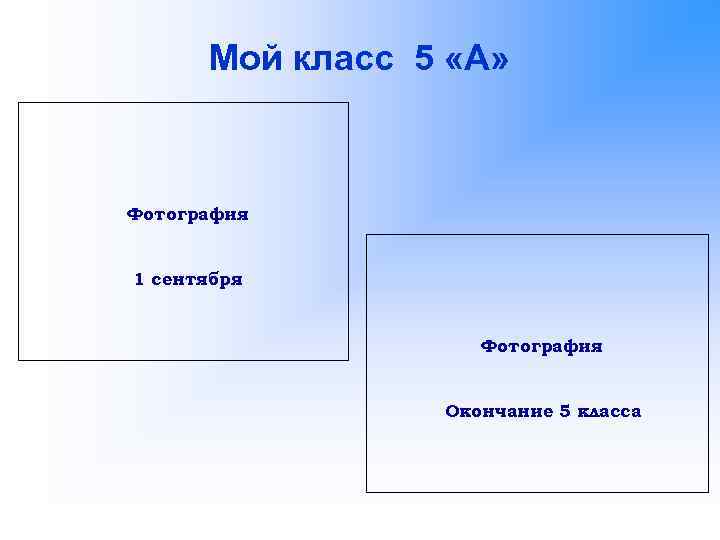 Мой класс 5 «А»

Фотография

1 сентября

Фотография

Окончание 5 класса